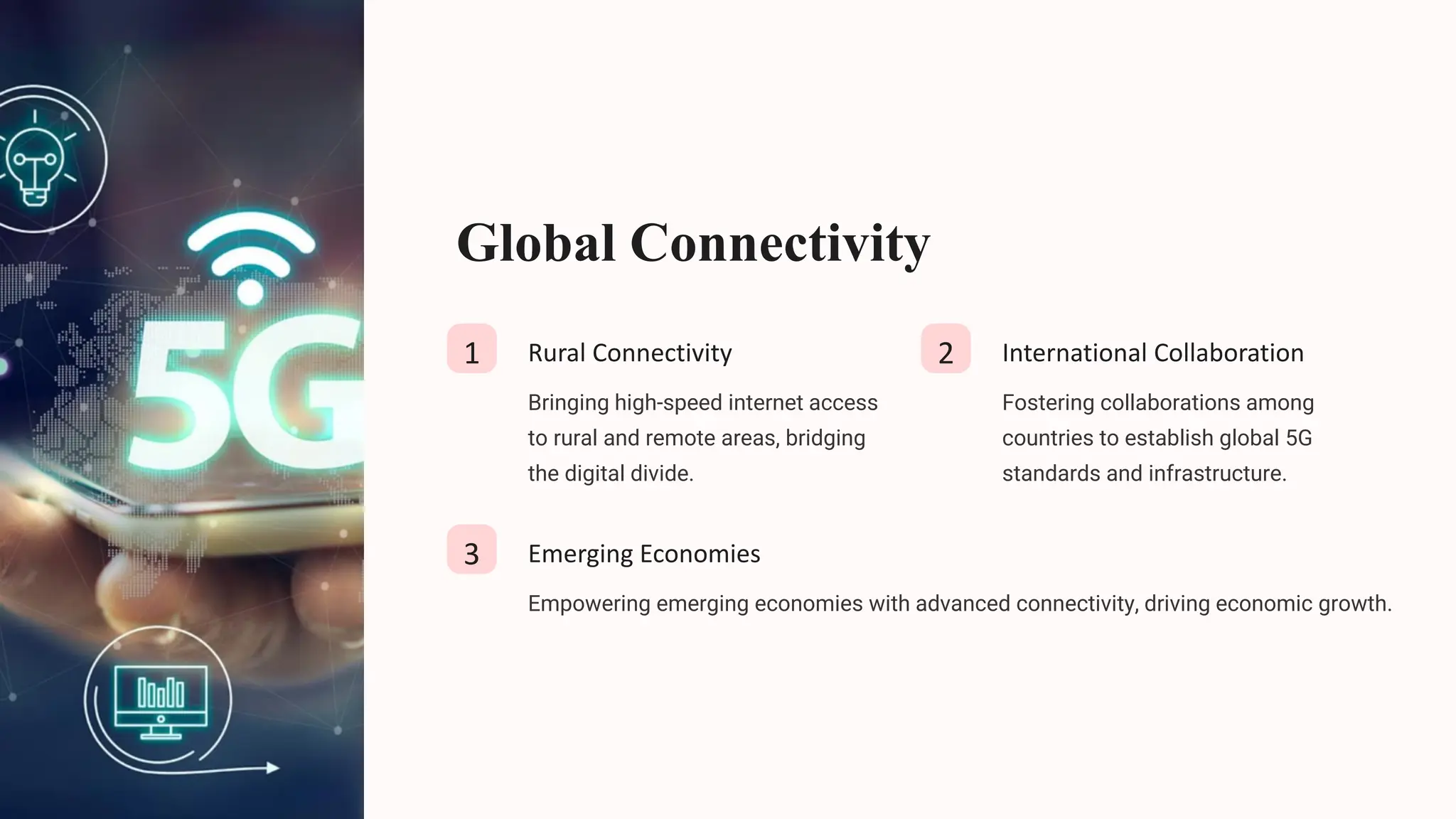 5G

Global Connectivity

1

Rural Connectivity

Bringing high-speed internet access to rural and remote areas, bridging the digital divide.

2

International Collaboration

Fostering collaborations among countries to establish global 5G standards and infrastructure.

3

Emerging Economies

Empowering emerging economies with advanced connectivity, driving economic growth.